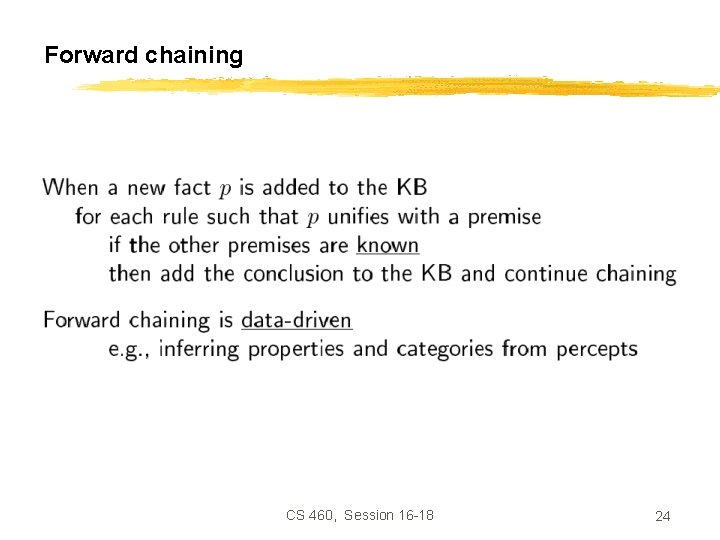 Forward chaining

When a new fact $p$ is added to the KB
for each rule such that $p$ unifies with a premise
if the other premises are known
then add the conclusion to the KB and continue chaining

Forward chaining is data-driven
e.g., inferring properties and categories from percepts

CS 460, Session 16-18

24